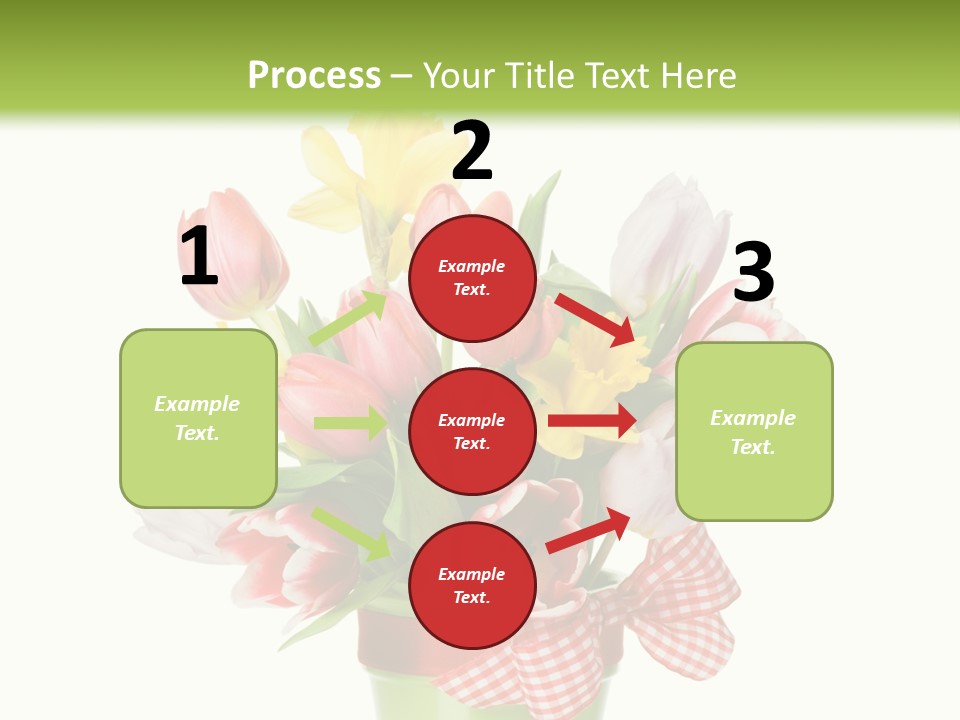 Process – Your Title Text Here

1

Example Text.

2

Example Text.

Example Text.

Example Text.

3

Example Text.